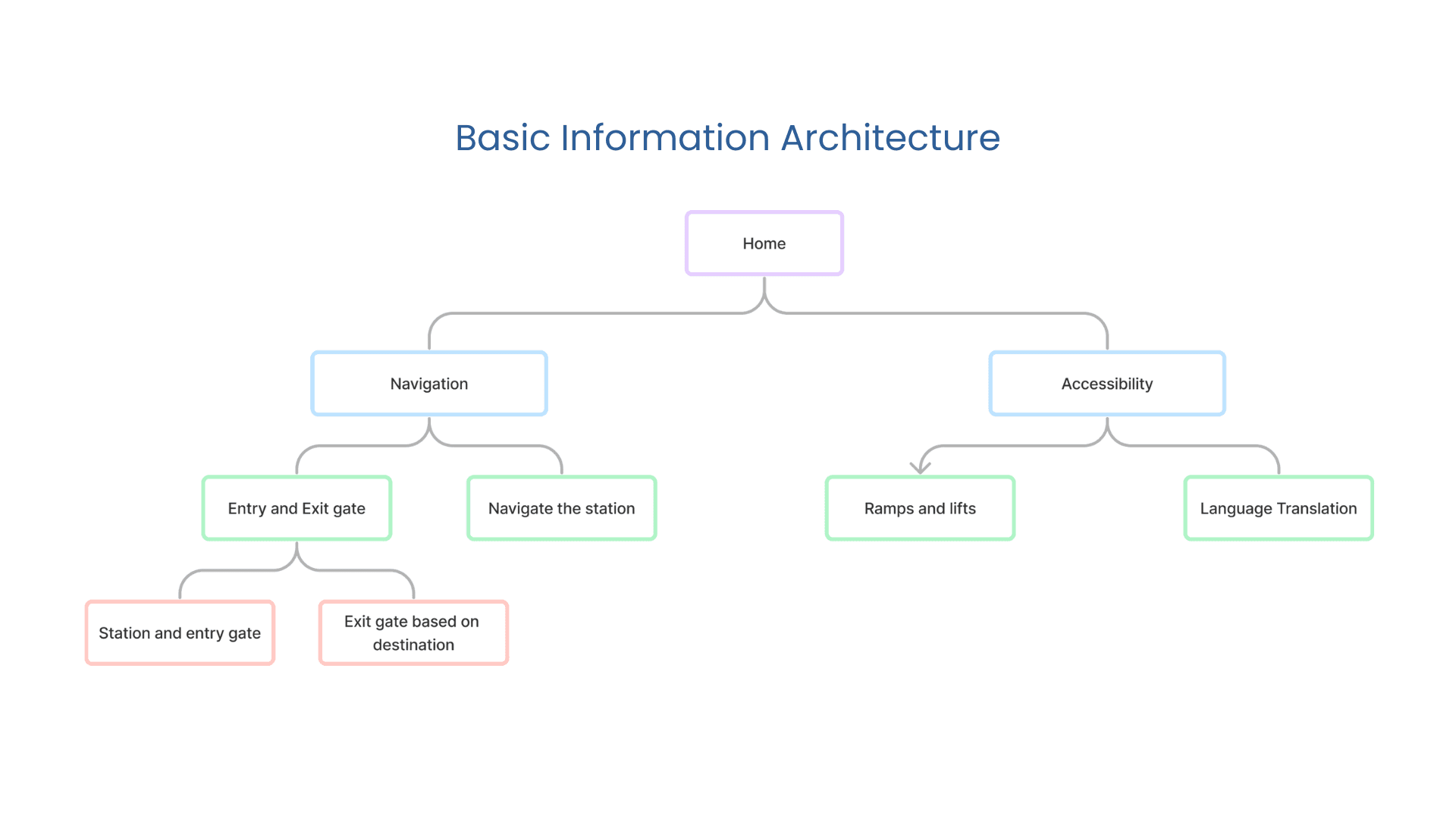 Basic Information Architecture

Home

Navigation

Accessibility

Entry and Exit gate

Navigate the station

Ramps and lifts

Language Translation

Station and entry gate

Exit gate based on destination